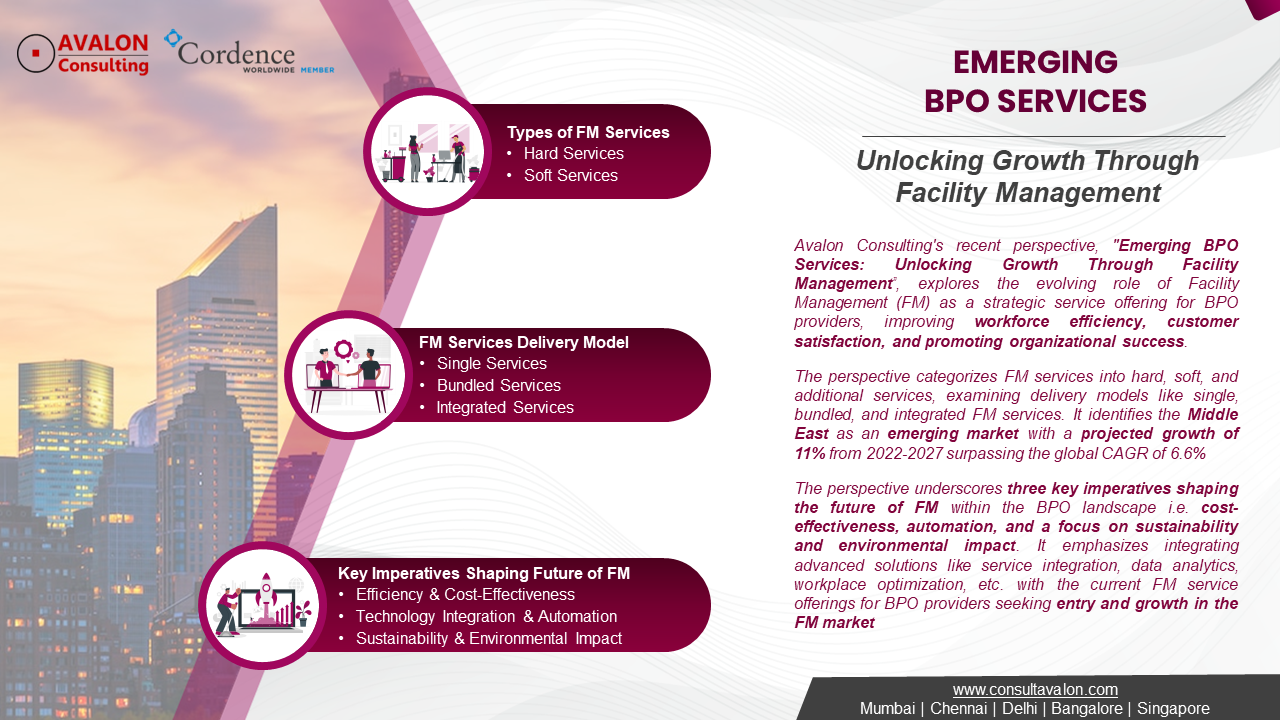 AVALON Consulting

Cordence WORLDWIDE MEMBER

Types of FM Services
• Hard Services
• Soft Services

FM Services Delivery Model
• Single Services
• Bundled Services
• Integrated Services

Key Imperatives Shaping Future of FM
• Efficiency & Cost-Effectiveness
• Technology Integration & Automation
• Sustainability & Environmental Impact

EMERGING BPO SERVICES

Unlocking Growth Through Facility Management

Avalon Consulting's recent perspective, "Emerging BPO Services: Unlocking Growth Through Facility Management", explores the evolving role of Facility Management (FM) as a strategic service offering for BPO providers, improving workforce efficiency, customer satisfaction, and promoting organizational success.

The perspective categorizes FM services into hard, soft, and additional services, examining delivery models like single, bundled, and integrated FM services. It identifies the Middle East as an emerging market with a projected growth of 11% from 2022-2027 surpassing the global CAGR of 6.6%

The perspective underscores three key imperatives shaping the future of FM within the BPO landscape i.e. cost-effectiveness, automation, and a focus on sustainability and environmental impact. It emphasizes integrating advanced solutions like service integration, data analytics, workplace optimization, etc. with the current FM service offerings for BPO providers seeking entry and growth in the FM market

www.consultavalon.com
Mumbai | Chennai | Delhi | Bangalore | Singapore